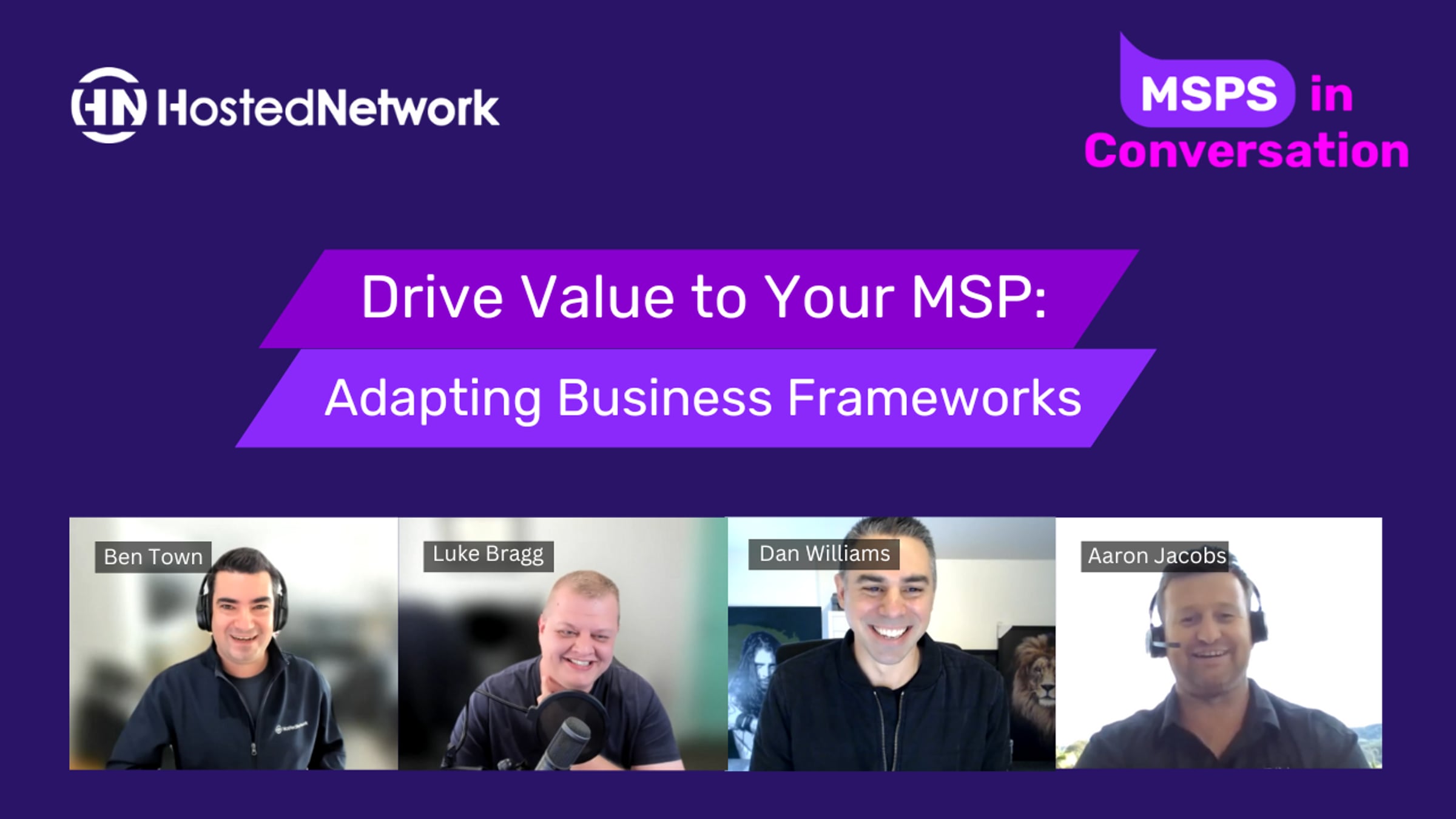 HN HostedNetwork

MSPS in Conversation

Drive Value to Your MSP:

Adapting Business Frameworks

Ben Town

Luke Bragg

Dan Williams

Aaron Jacobs